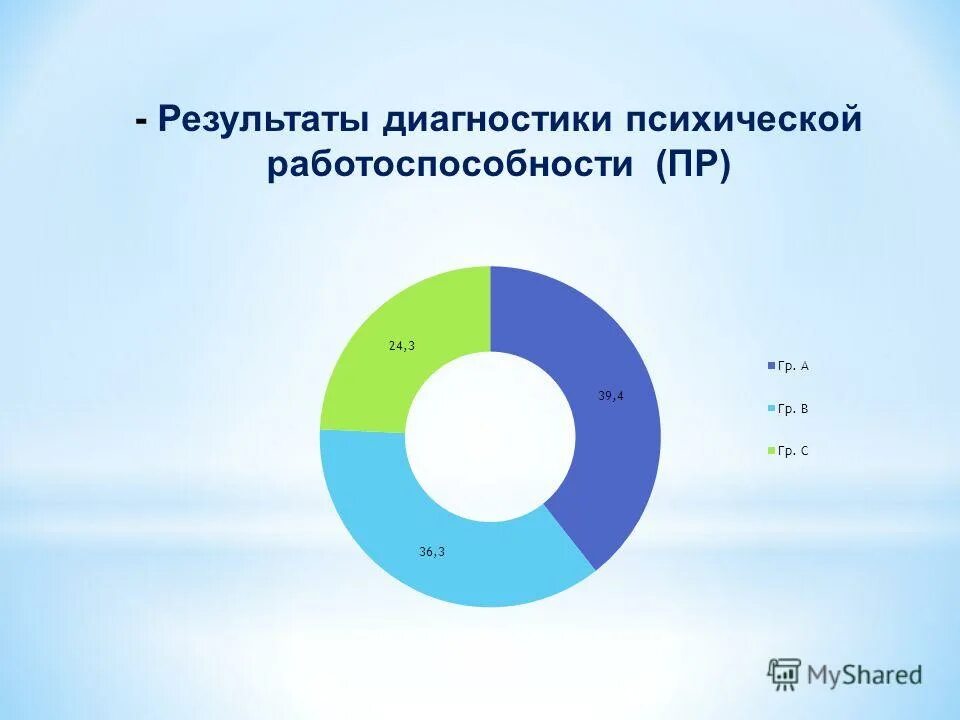 - Результаты диагностики психической работоспособности (ПР)

24,3

39,4

36,3

Гр. А

Гр. В

Гр. С

MyShared